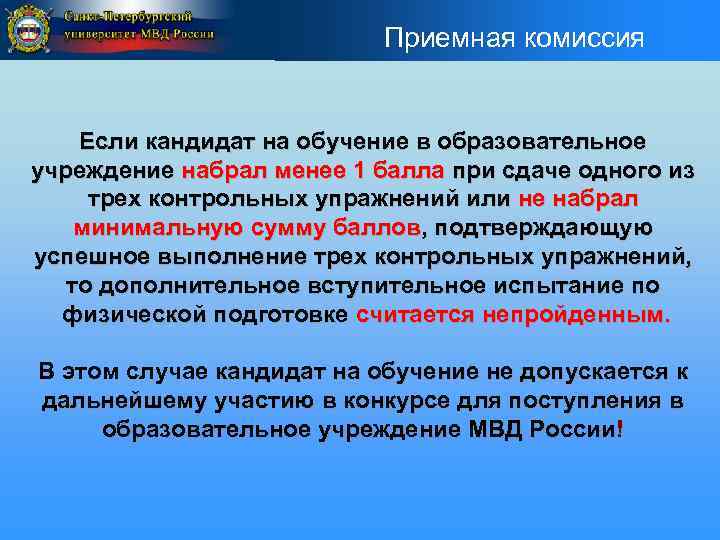 Санкт-Петербургский университет МВД России

Приемная комиссия

Если кандидат на обучение в образовательное учреждение набрал менее 1 балла при сдаче одного из трех контрольных упражнений или не набрал минимальную сумму баллов, подтверждающую успешное выполнение трех контрольных упражнений, то дополнительное вступительное испытание по физической подготовке считается непройденным.

В этом случае кандидат на обучение не допускается к дальнейшему участию в конкурсе для поступления в образовательное учреждение МВД России!